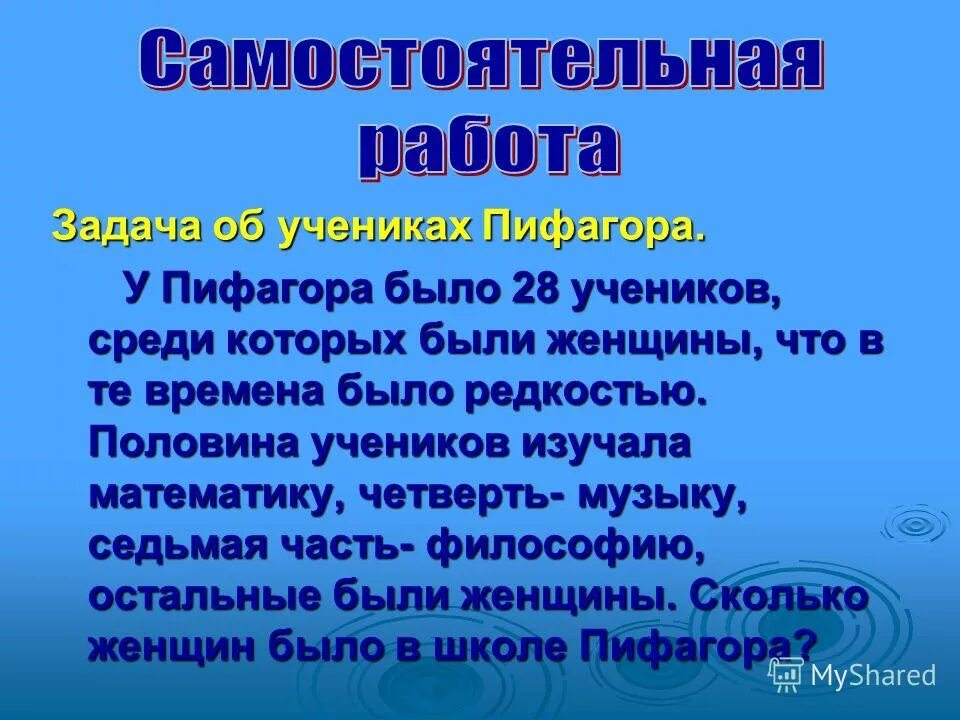 Самостоятельная работа

Задача об учениках Пифагора.

У Пифагора было 28 учеников, среди которых были женщины, что в те времена было редкостью. Половина учеников изучала математику, четверть- музыку, седьмая часть- философию, остальные были женщины. Сколько женщин было в школе Пифагора?

MyShared